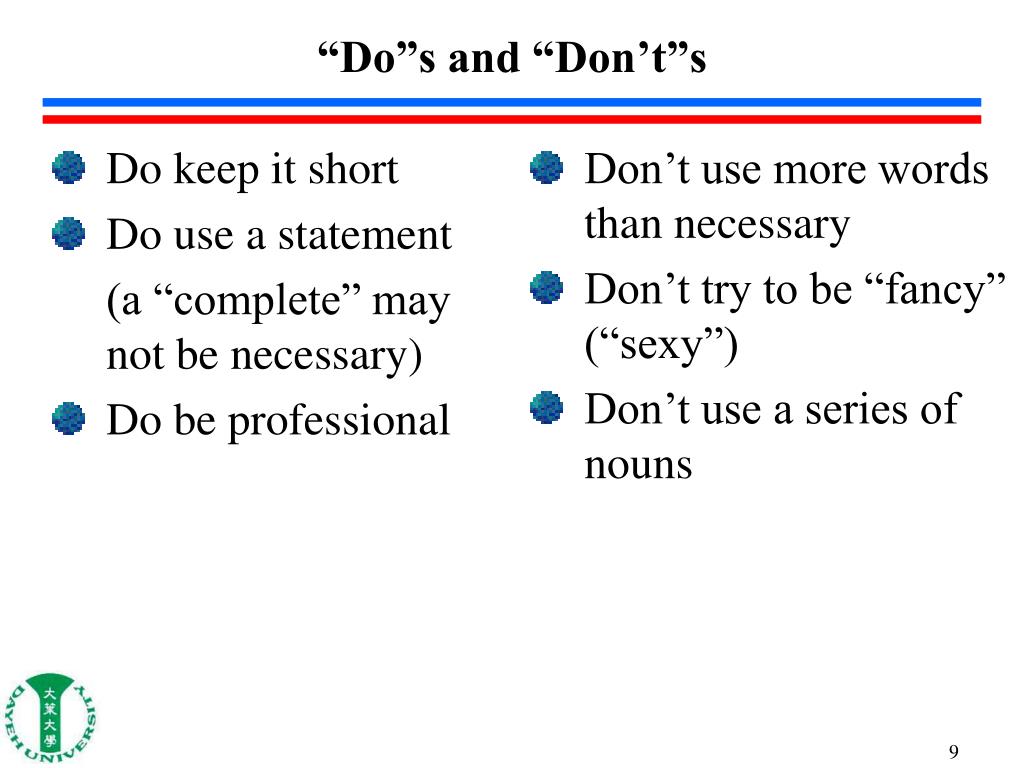 “Do”s and “Don’t”s

Do keep it short

Do use a statement

(a “complete” may not be necessary)

Do be professional

Don’t use more words than necessary

Don’t try to be “fancy” (“sexy”)

Don’t use a series of nouns

大葉大學
DAYEH UNIVERSITY

9